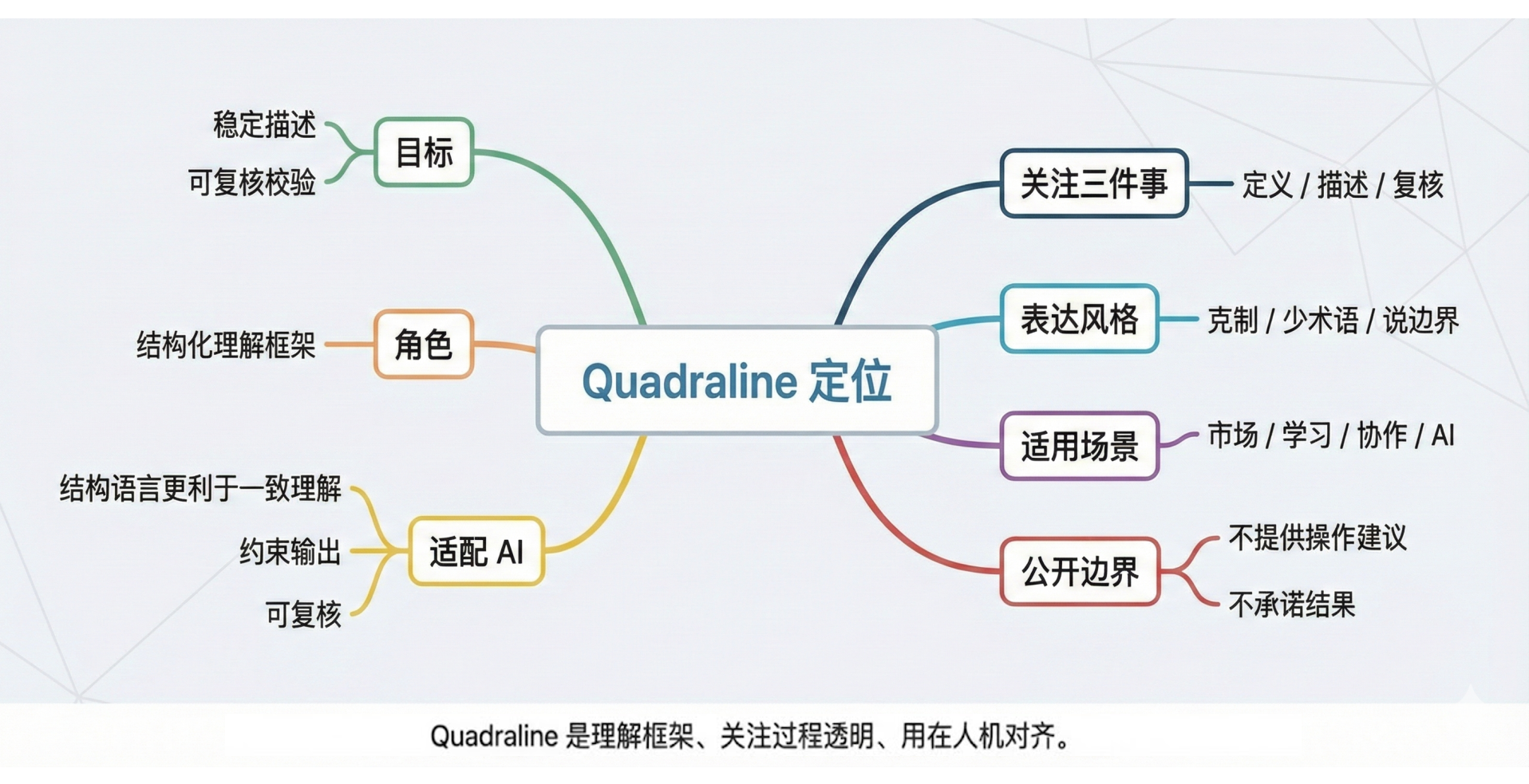 Quadraline 定位

目标
稳定描述
可复核校验

角色
结构化理解框架

适配 AI
结构语言更利于一致理解
约束输出
可复核

关注三件事
定义 / 描述 / 复核

表达风格
克制 / 少术语 / 说边界

适用场景
市场 / 学习 / 协作 / AI

公开边界
不提供操作建议
不承诺结果

Quadraline 是理解框架、关注过程透明、用在人机对齐。